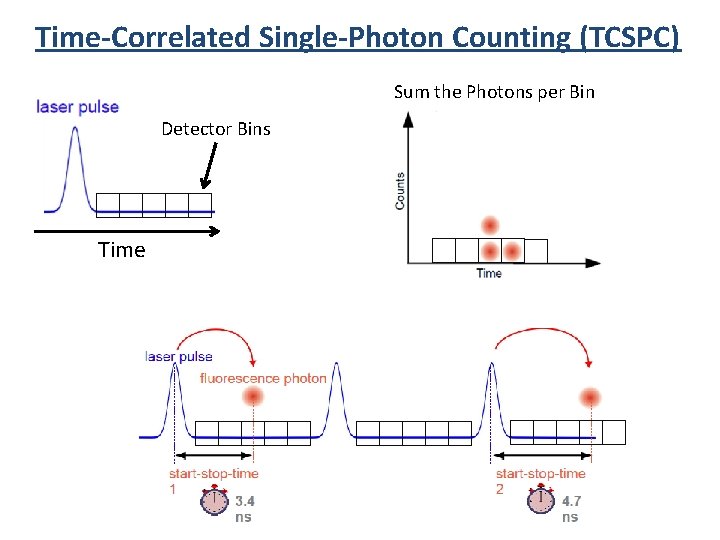 Time-Correlated Single-Photon Counting (TCSPC)

laser pulse

Detector Bins

Time

Sum the Photons per Bin

Counts

Time

laser pulse

fluorescence photon

start-stop-time 1

3.4 ns

start-stop-time 2

4.7 ns